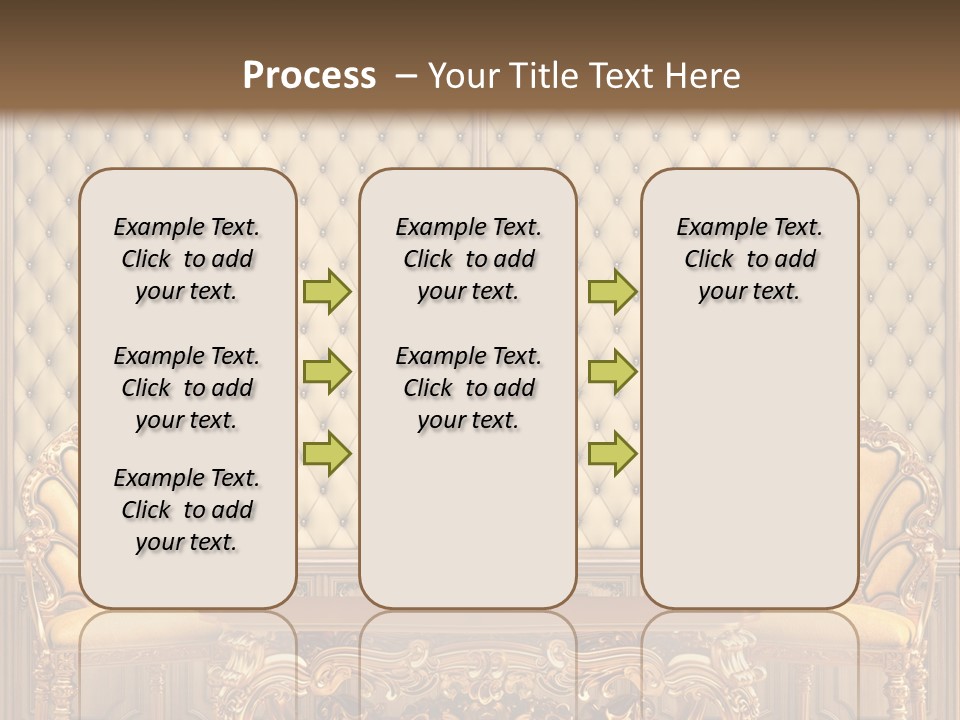 Process – Your Title Text Here

Example Text. Click to add your text.

Example Text. Click to add your text.

Example Text. Click to add your text.

Example Text. Click to add your text.

Example Text. Click to add your text.

Example Text. Click to add your text.